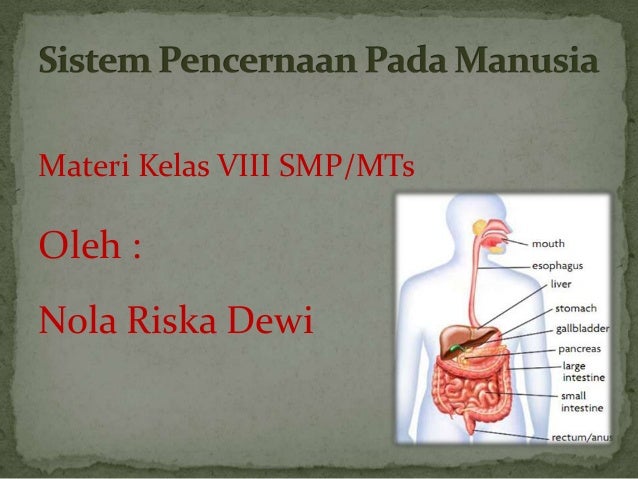 Sistem Pencernaan Pada Manusia

Materi Kelas VIII SMP/MTs

Oleh :

Nola Riska Dewi

mouth
esophagus
liver
stomach
gallbladder
pancreas
large intestine
small intestine
rectum/anus